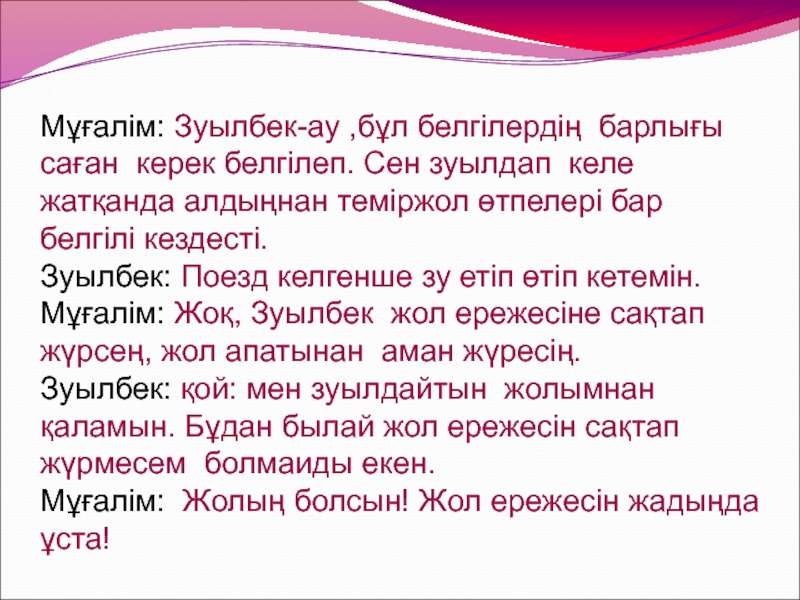 Мұғалім: Зуылбек-ау ,бұл белгілердің барлығы саған керек белгілеп. Сен зуылдап келе жатқанда алдыңнан теміржол өтпелері бар белгілі кездесті.
Зуылбек: Поезд келгенше зу етіп өтіп кетемін.
Мұғалім: Жоқ, Зуылбек жол ережесіне сақтап жүрсең, жол апатынан аман жүресің.
Зуылбек: қой: мен зуылдайтын жолымнан қаламын. Бұдан былай жол ережесін сақтап жүрмесем болмаиды екен.
Мұғалім: Жолың болсын! Жол ережесін жадыңда ұста!